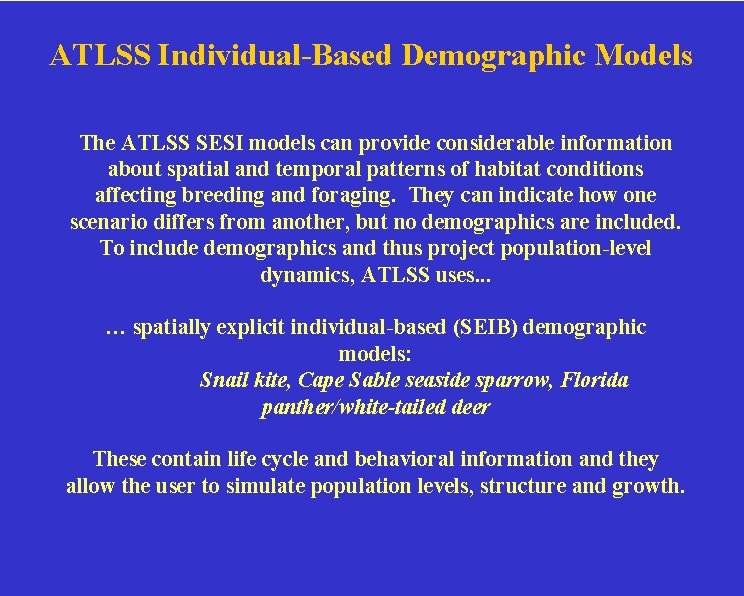 ATLSS Individual-Based Demographic Models

The ATLSS SESI models can provide considerable information about spatial and temporal patterns of habitat conditions affecting breeding and foraging. They can indicate how one scenario differs from another, but no demographics are included. To include demographics and thus project population-level dynamics, ATLSS uses...

… spatially explicit individual-based (SEIB) demographic models:
Snail kite, Cape Sable seaside sparrow, Florida panther/white-tailed deer

These contain life cycle and behavioral information and they allow the user to simulate population levels, structure and growth.